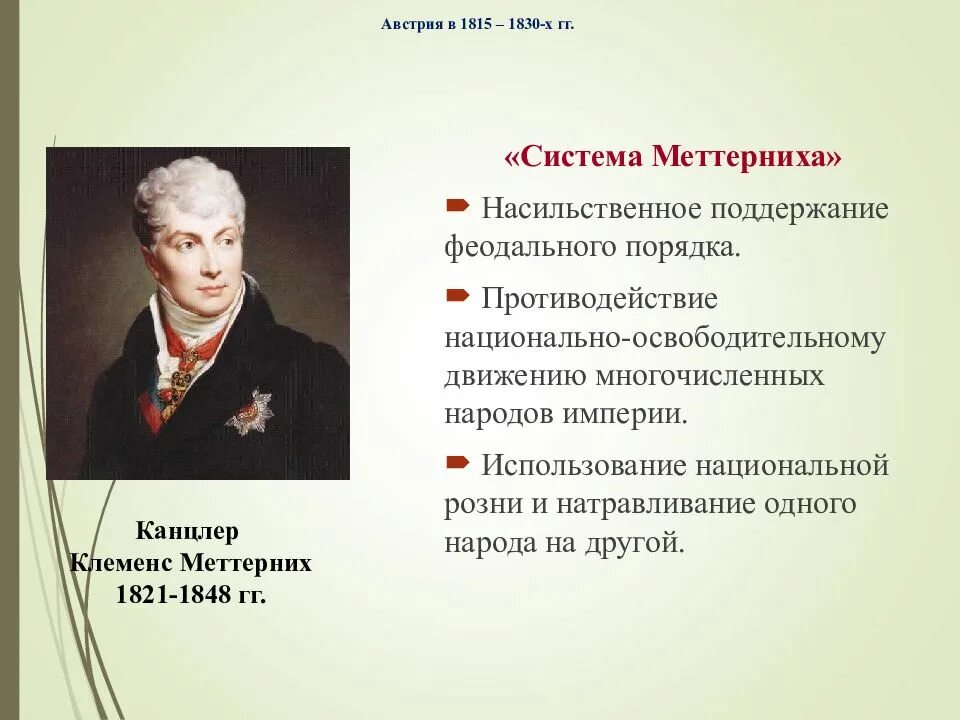 Австрия в 1815 – 1830-х гг.

Канцлер
Клеменс Меттерних
1821-1848 гг.

«Система Меттерниха»

Насильственное поддержание феодального порядка.

Противодействие национально-освободительному движению многочисленных народов империи.

Использование национальной розни и натравливание одного народа на другой.